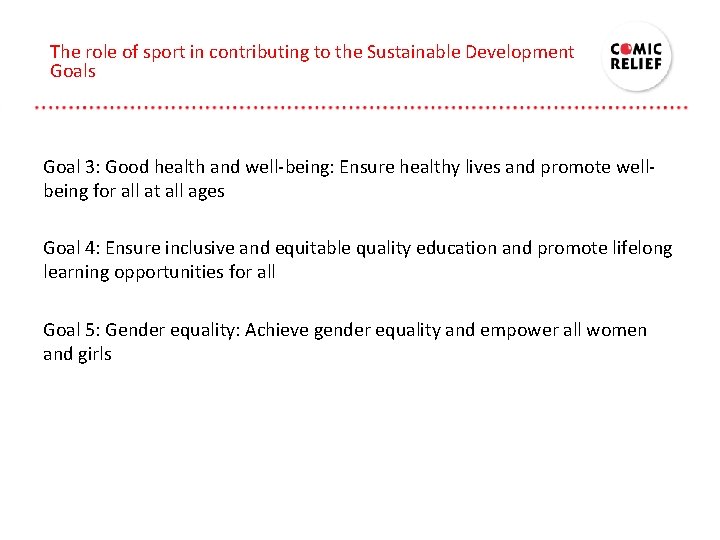 The role of sport in contributing to the Sustainable Development Goals

COMIC RELIEF

Goal 3: Good health and well-being: Ensure healthy lives and promote well-being for all at all ages

Goal 4: Ensure inclusive and equitable quality education and promote lifelong learning opportunities for all

Goal 5: Gender equality: Achieve gender equality and empower all women and girls